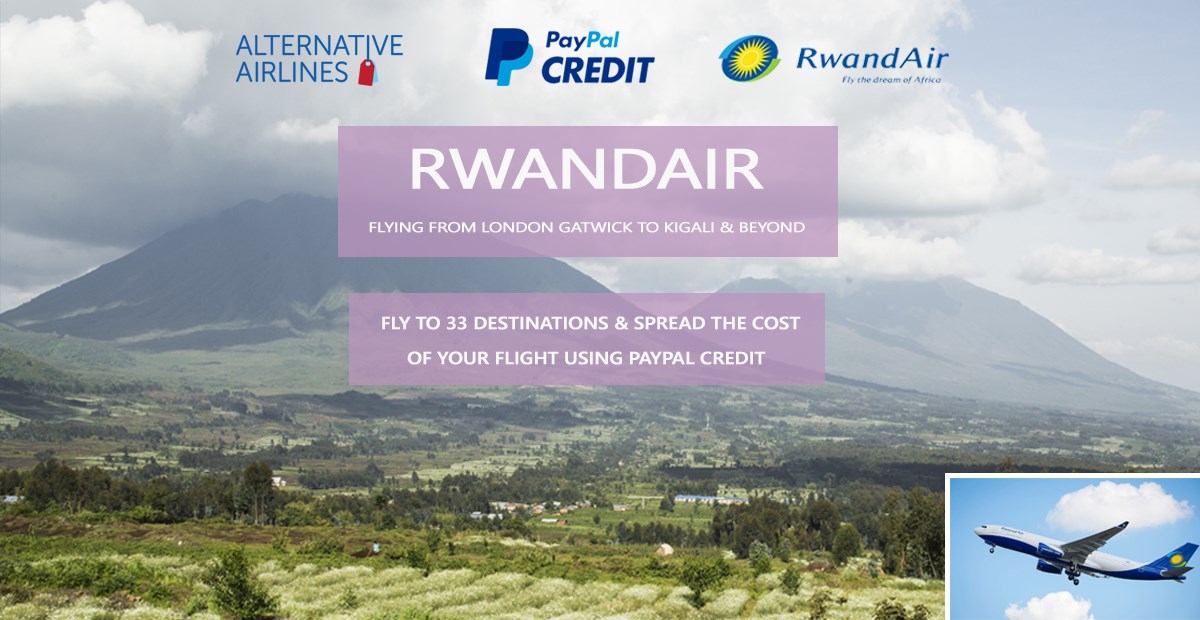 ALTERNATIVE AIRLINES

PayPal CREDIT

RwandAir
Fly the dream of Africa

RWANDAIR

FLYING FROM LONDON GATWICK TO KIGALI & BEYOND

FLY TO 33 DESTINATIONS & SPREAD THE COST OF YOUR FLIGHT USING PAYPAL CREDIT